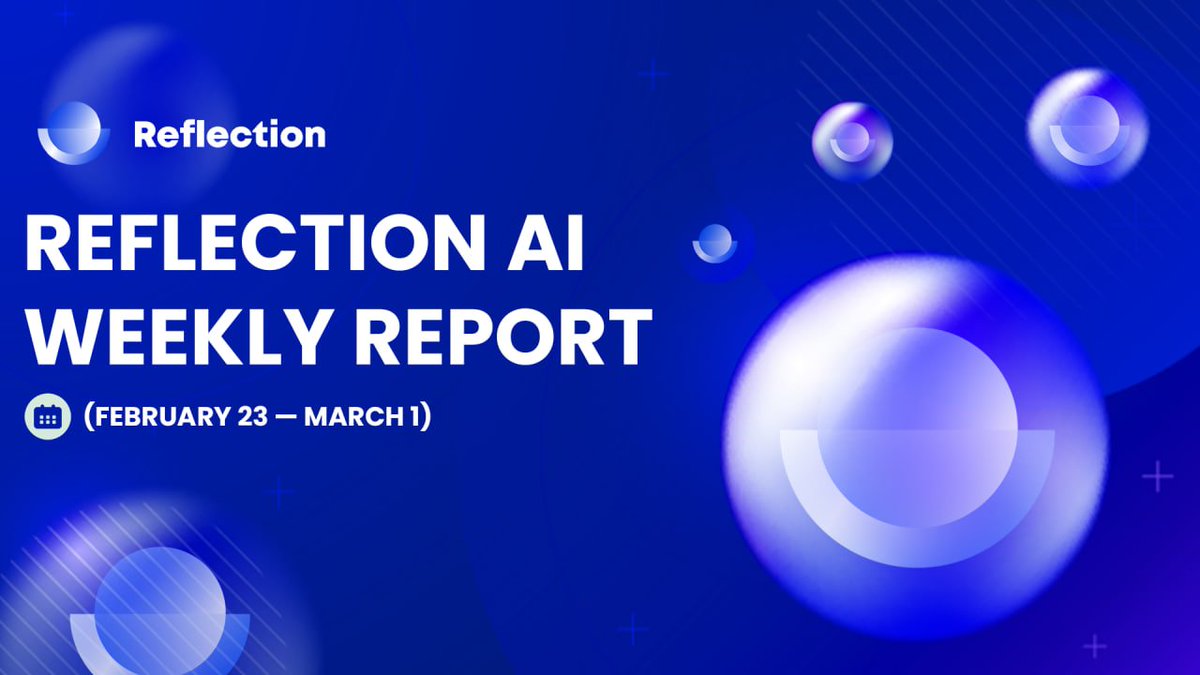 Reflection

REFLECTION AI WEEKLY REPORT

(FEBRUARY 23 — MARCH 1)